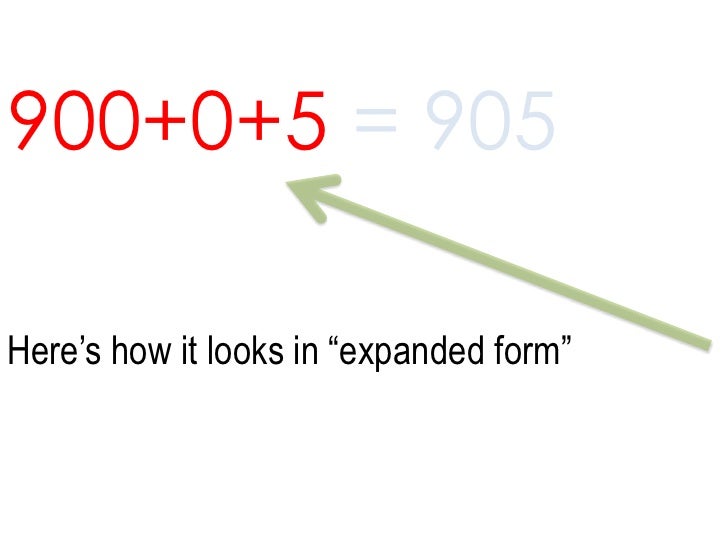 $900+0+5 = 905$

Here’s how it looks in “expanded form”